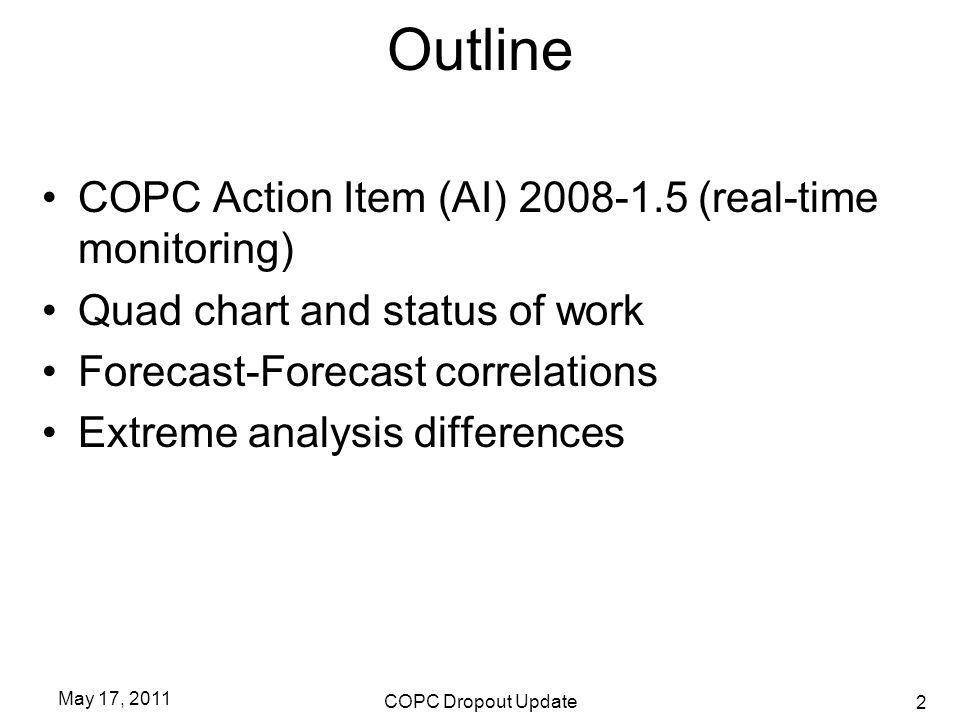 Outline

• COPC Action Item (AI) 2008-1.5 (real-time monitoring)
• Quad chart and status of work
• Forecast-Forecast correlations
• Extreme analysis differences

May 17, 2011
COPC Dropout Update
2